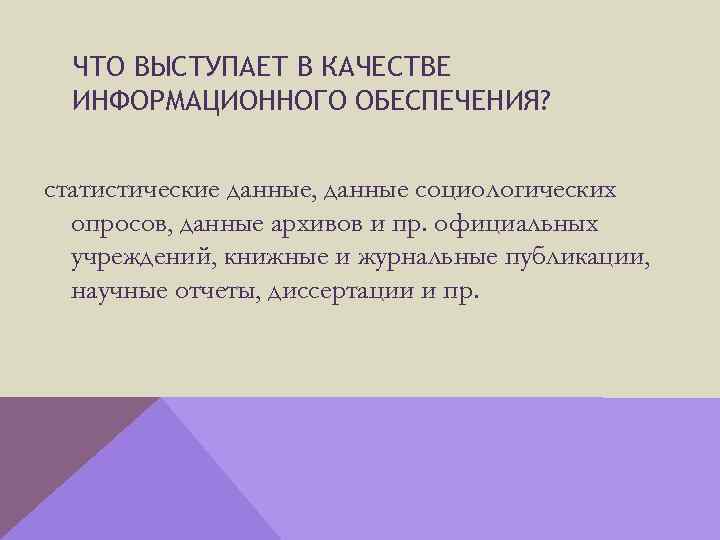 ЧТО ВЫСТУПАЕТ В КАЧЕСТВЕ ИНФОРМАЦИОННОГО ОБЕСПЕЧЕНИЯ?

статистические данные, данные социологических опросов, данные архивов и пр. официальных учреждений, книжные и журнальные публикации, научные отчеты, диссертации и пр.